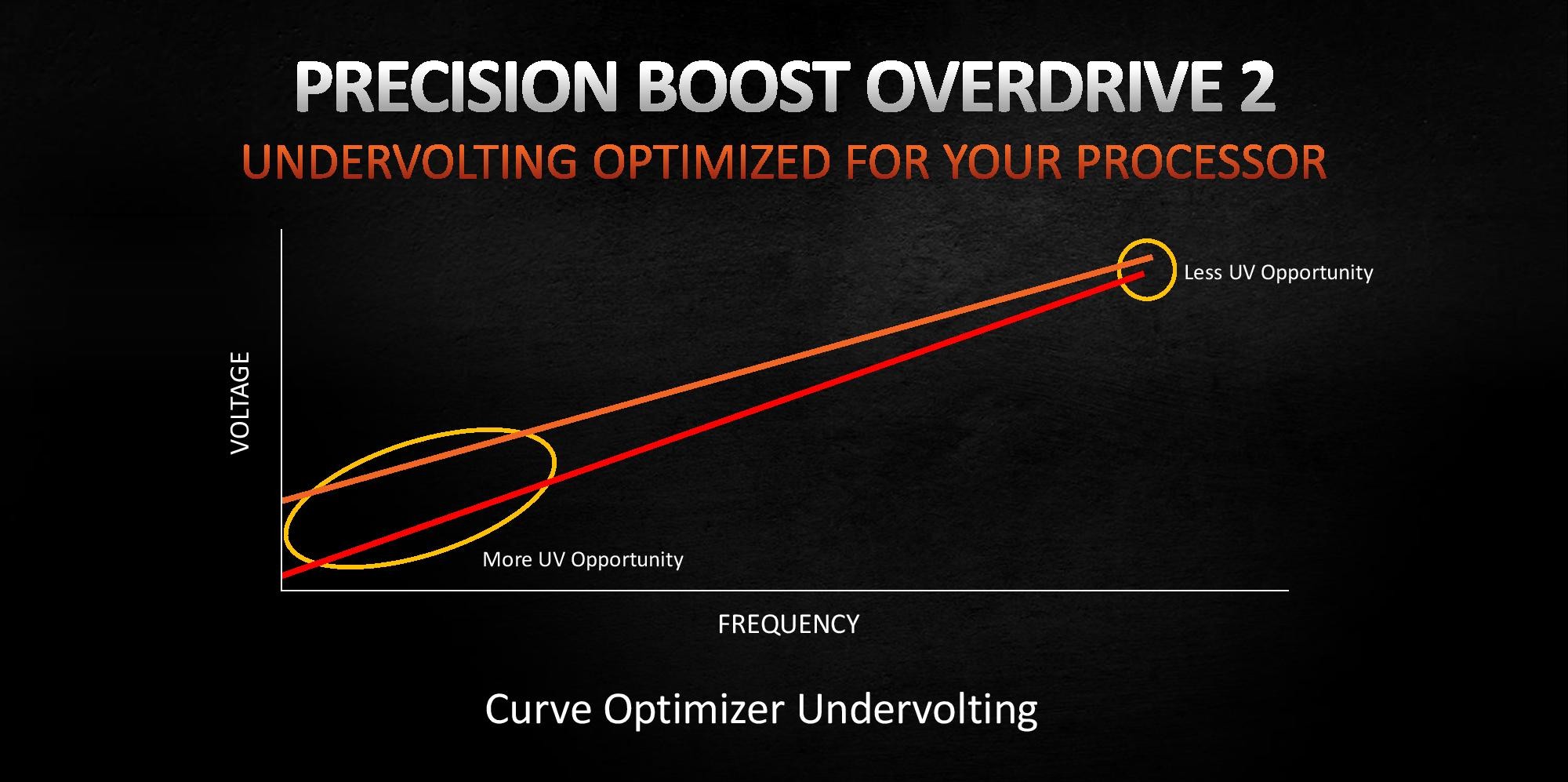 PRECISION BOOST OVERDRIVE 2
UNDERVOLTING OPTIMIZED FOR YOUR PROCESSOR

Less UV Opportunity

VOLTAGE

More UV Opportunity

FREQUENCY

Curve Optimizer Undervolting